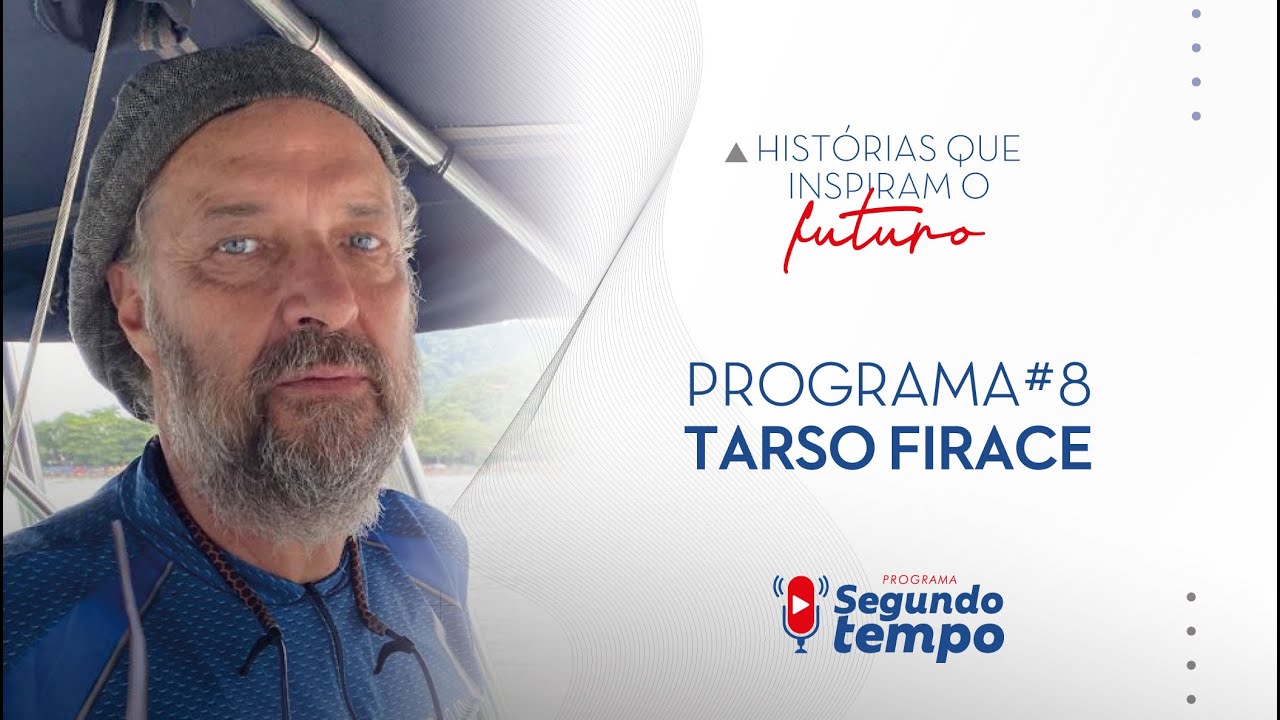 HISTÓRIAS QUE INSPIRAM O futuro

PROGRAMA#8
TARSO FIRACE

PROGRAMA
Segundo tempo